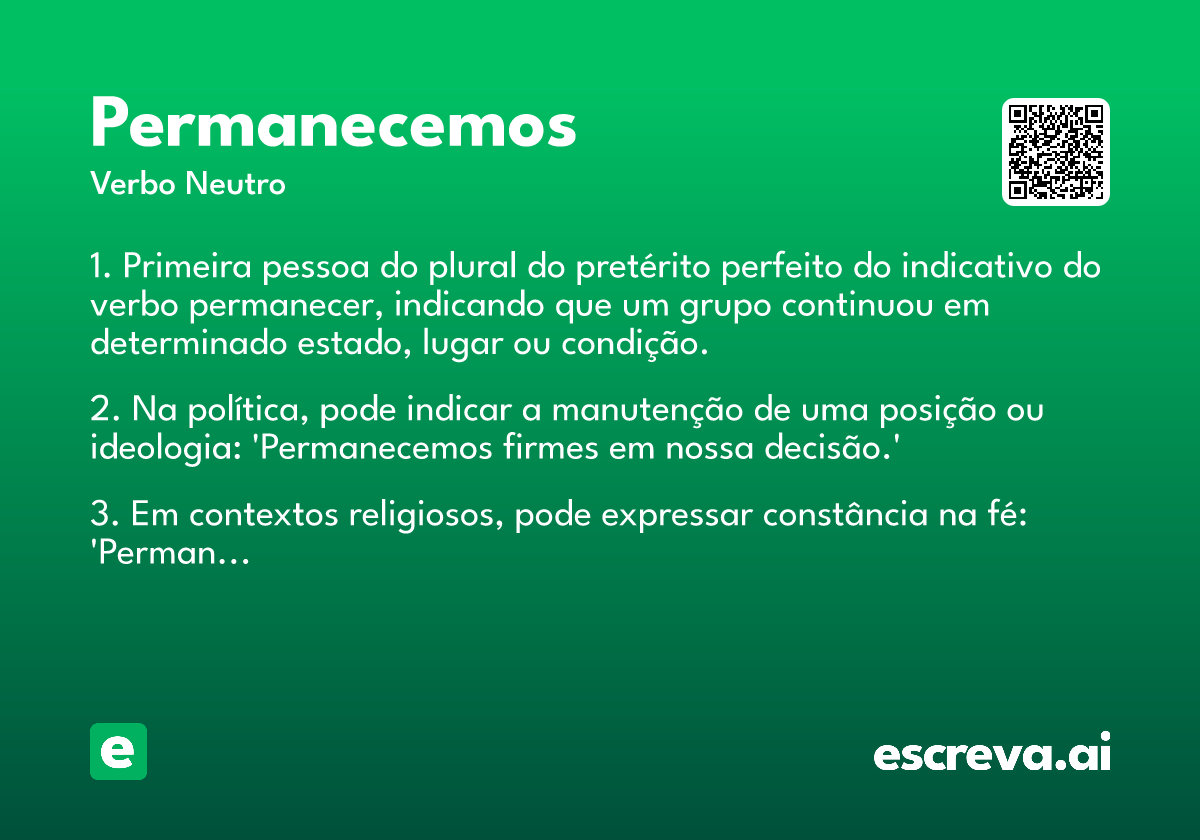 Permanecemos
Verbo Neutro

1. Primeira pessoa do plural do pretérito perfeito do indicativo do verbo permanecer, indicando que um grupo continuou em determinado estado, lugar ou condição.

2. Na política, pode indicar a manutenção de uma posição ou ideologia: 'Permanecemos firmes em nossa decisão.'

3. Em contextos religiosos, pode expressar constância na fé: 'Perman...

e

escreva.ai